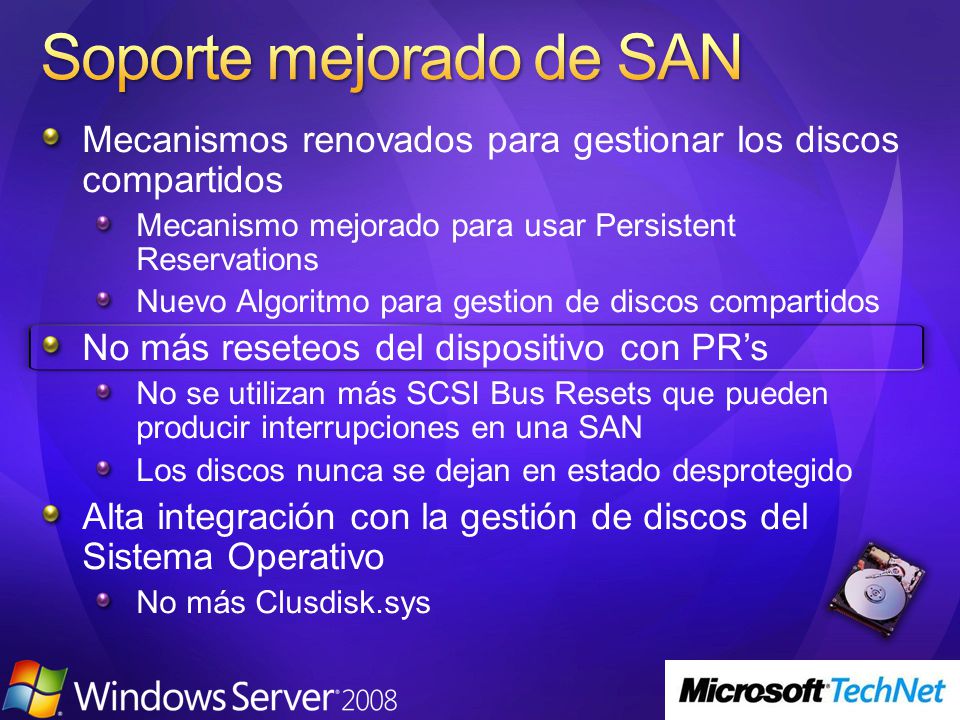 Soporte mejorado de SAN

Mecanismos renovados para gestionar los discos compartidos

Mecanismo mejorado para usar Persistent Reservations

Nuevo Algoritmo para gestion de discos compartidos

No más reseteos del dispositivo con PR's

No se utilizan más SCSI Bus Resets que pueden producir interrupciones en una SAN

Los discos nunca se dejan en estado desprotegido

Alta integración con la gestión de discos del Sistema Operativo

No más Clusdisk.sys

Windows Server 2008

Microsoft TechNet